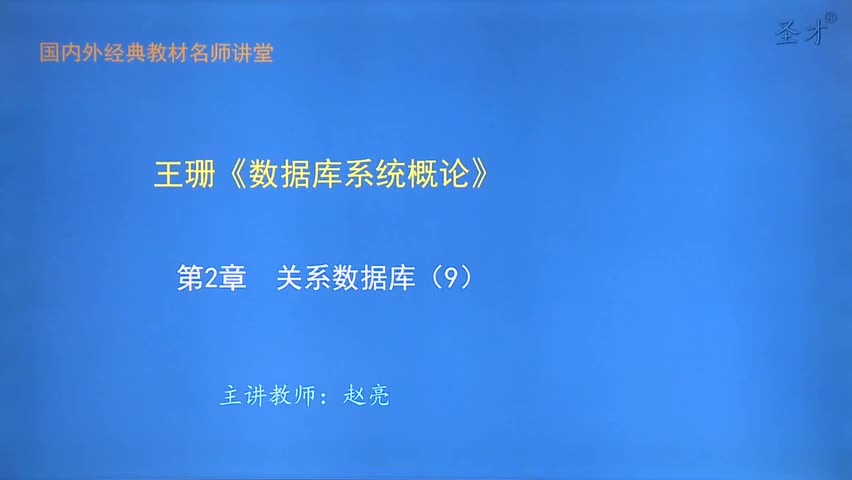 国内外经典教材名师讲堂

圣才®

王珊《数据库系统概论》

第2章　关系数据库（9）

主讲教师：赵亮